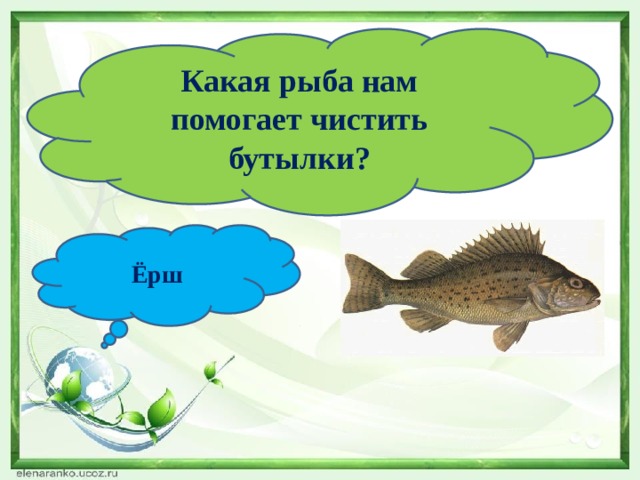 Какая рыба нам помогает чистить бутылки?

Ёрш

elenaranko.ucoz.ru